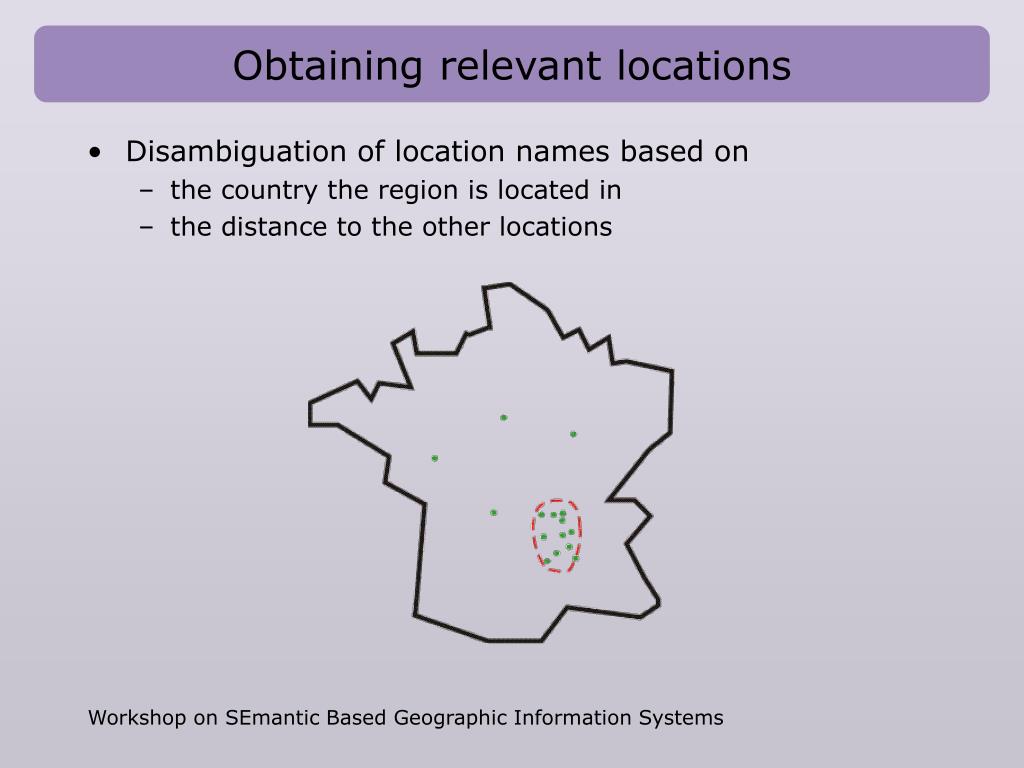 Obtaining relevant locations

• Disambiguation of location names based on
– the country the region is located in
– the distance to the other locations

Workshop on SEmantic Based Geographic Information Systems